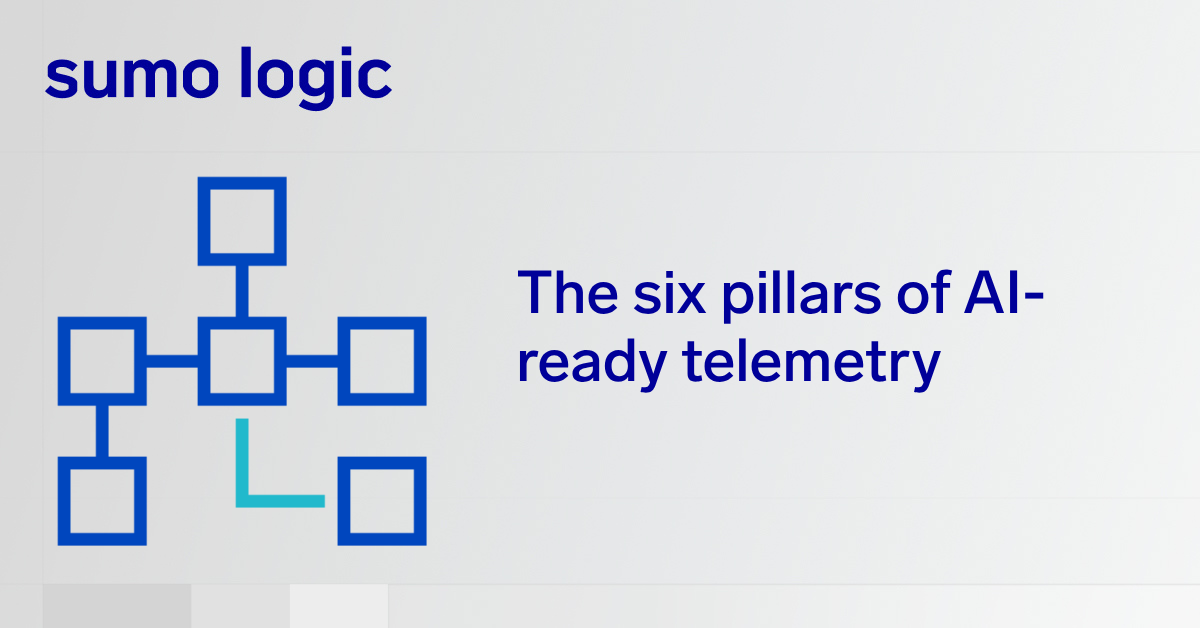 sumo logic

The six pillars of AI-ready telemetry